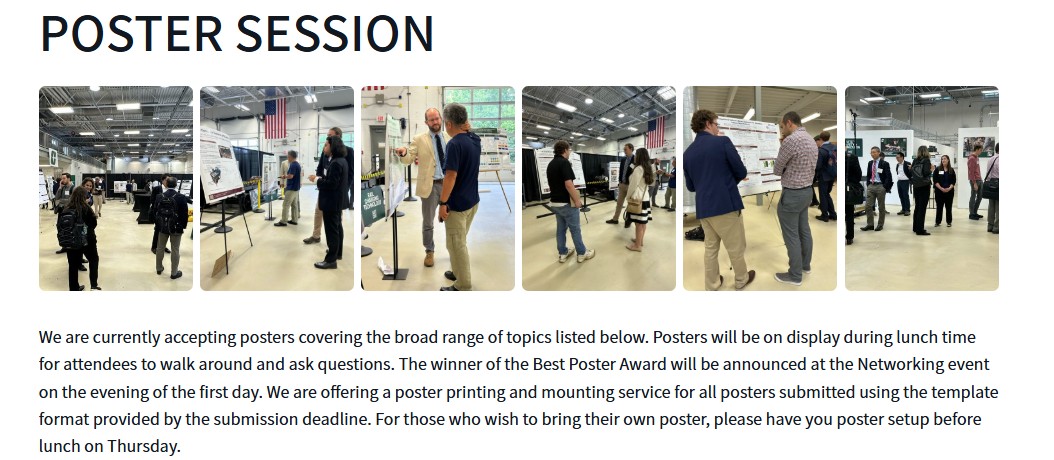 POSTER SESSION

We are currently accepting posters covering the broad range of topics listed below. Posters will be on display during lunch time for attendees to walk around and ask questions. The winner of the Best Poster Award will be announced at the Networking event on the evening of the first day. We are offering a poster printing and mounting service for all posters submitted using the template format provided by the submission deadline. For those who wish to bring their own poster, please have you poster setup before lunch on Thursday.